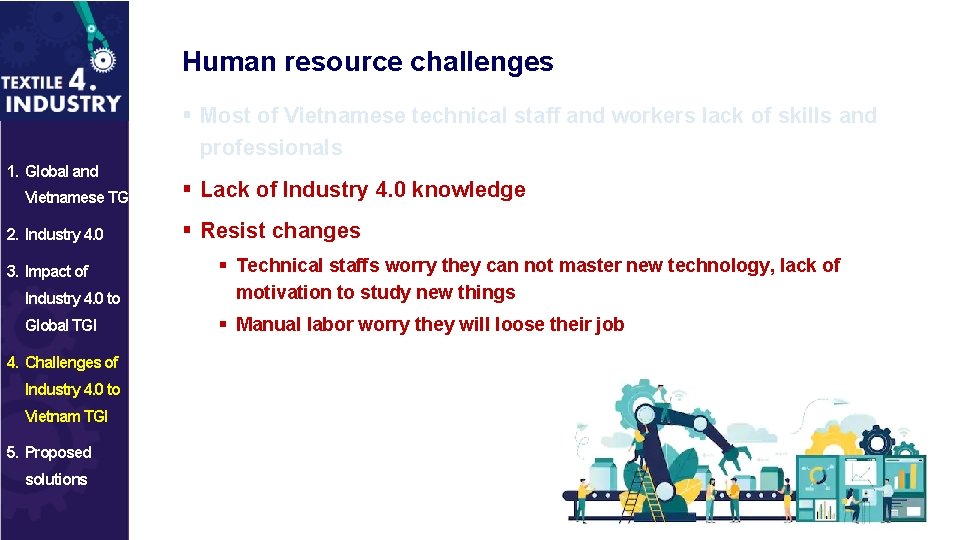 TEXTILE 4. INDUSTRY

1. Global and Vietnamese TG

2. Industry 4.0

3. Impact of Industry 4.0 to Global TGI

4. Challenges of Industry 4.0 to Vietnam TGI

5. Proposed solutions

Human resource challenges

▪ Most of Vietnamese technical staff and workers lack of skills and professionals

▪ Lack of Industry 4.0 knowledge

▪ Resist changes

▪ Technical staffs worry they can not master new technology, lack of motivation to study new things

▪ Manual labor worry they will loose their job